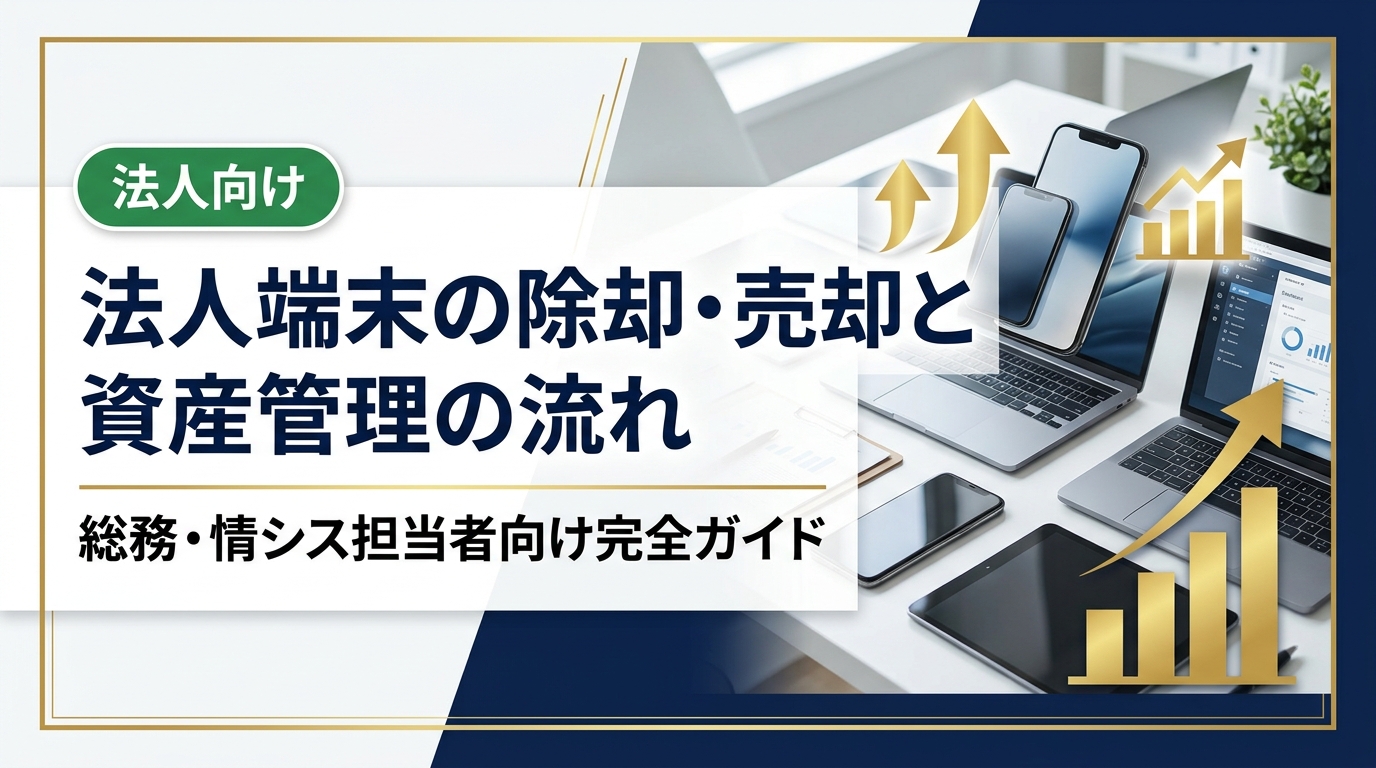 法人向け

法人端末の除却・売却と資産管理の流れ

総務・情シス担当者向け完全ガイド